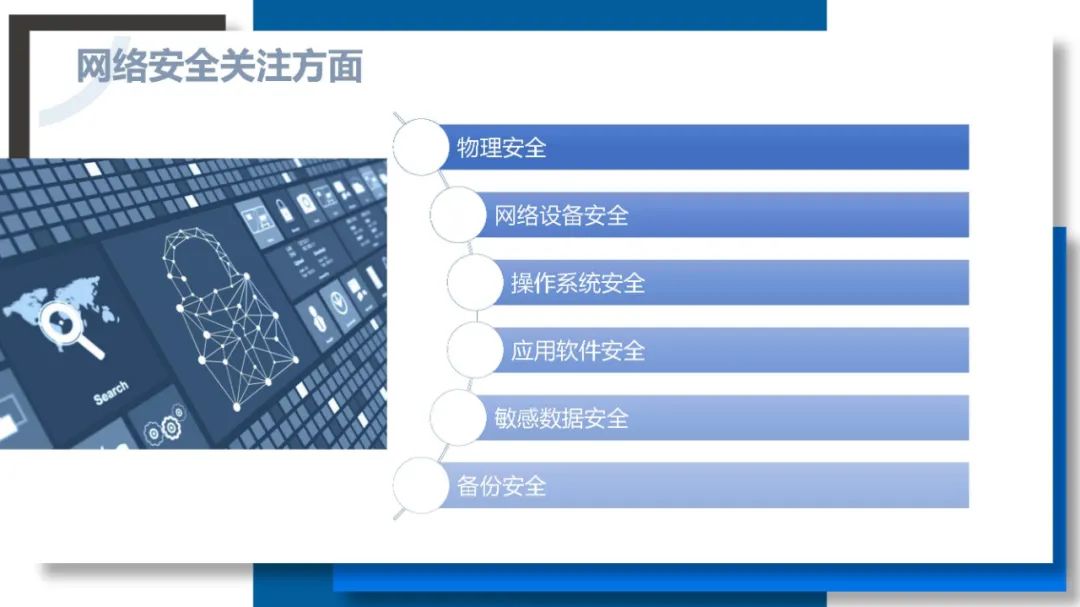 网络安全关注方面

Search

物理安全

网络设备安全

操作系统安全

应用软件安全

敏感数据安全

备份安全